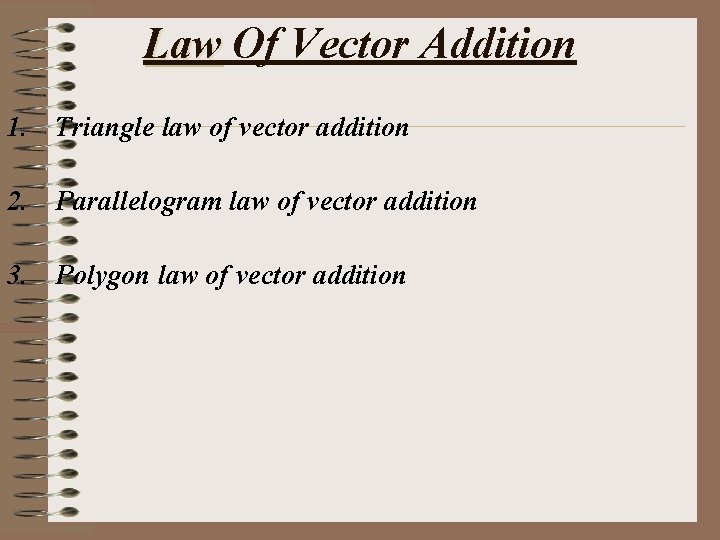 Law Of Vector Addition

1. Triangle law of vector addition

2. Parallelogram law of vector addition

3. Polygon law of vector addition